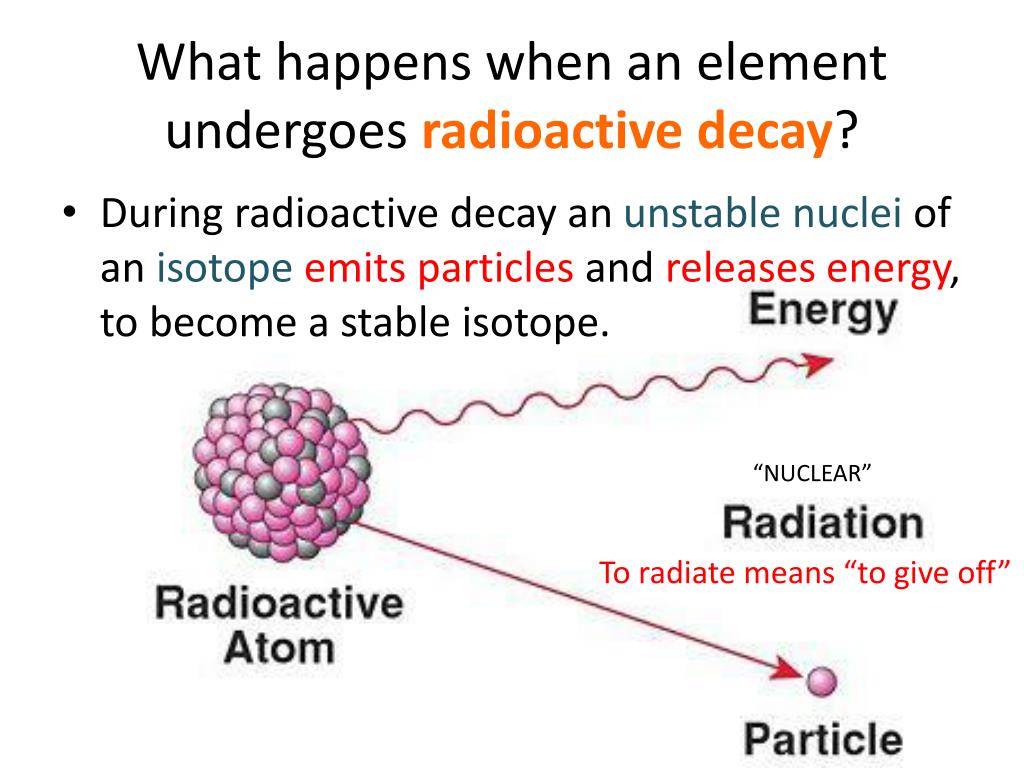 What happens when an element undergoes radioactive decay?

• During radioactive decay an unstable nuclei of an isotope emits particles and releases energy, to become a stable isotope.

Energy

"NUCLEAR"

Radiation

To radiate means "to give off"

Radioactive Atom

Particle